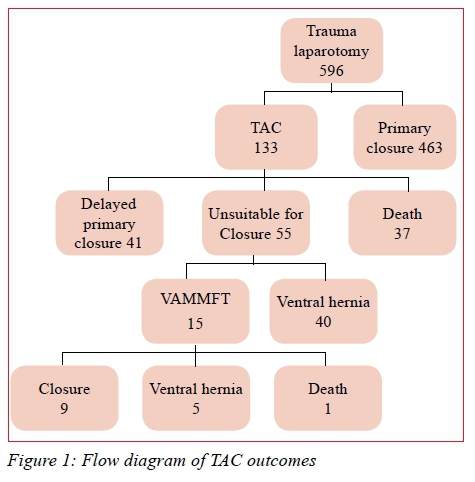 Trauma laparotomy 596

TAC 133

Primary closure 463

Delayed primary closure 41

Unsuitable for Closure 55

Death 37

VAMMFT 15

Ventral hernia 40

Closure 9

Ventral hernia 5

Death 1

Figure 1: Flow diagram of TAC outcomes